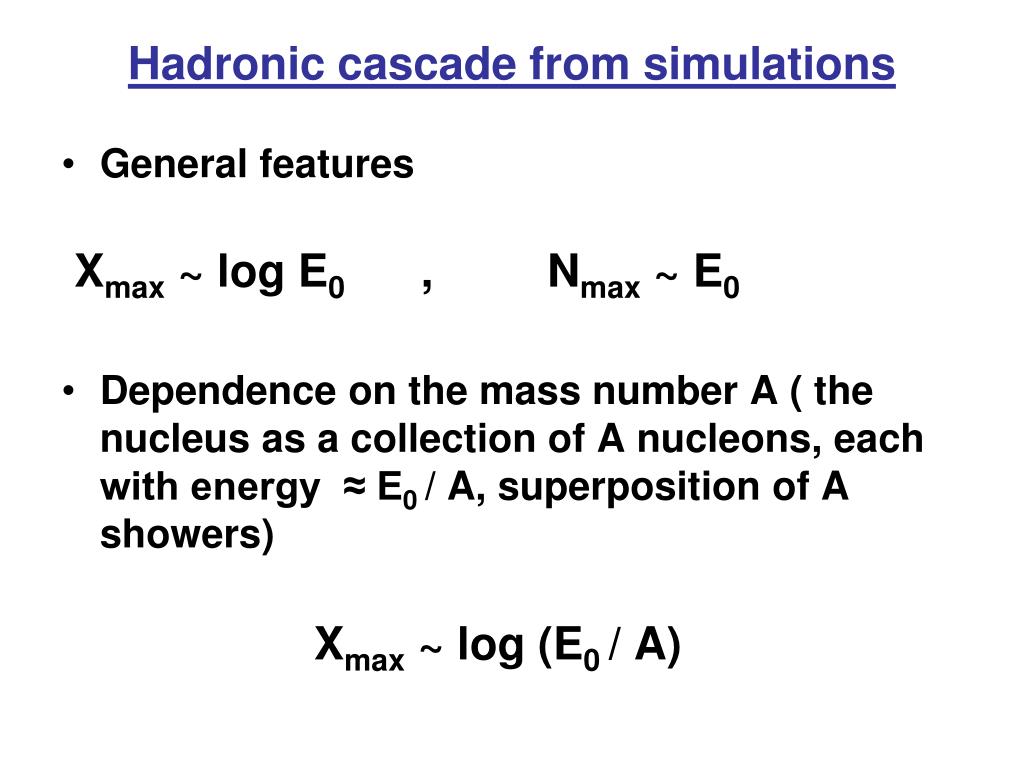 Hadronic cascade from simulations

• General features

$X_{max} \sim \log E_0$ , $N_{max} \sim E_0$

• Dependence on the mass number A ( the nucleus as a collection of A nucleons, each with energy $\approx E_0 / A$, superposition of A showers)

$X_{max} \sim \log (E_0 / A)$